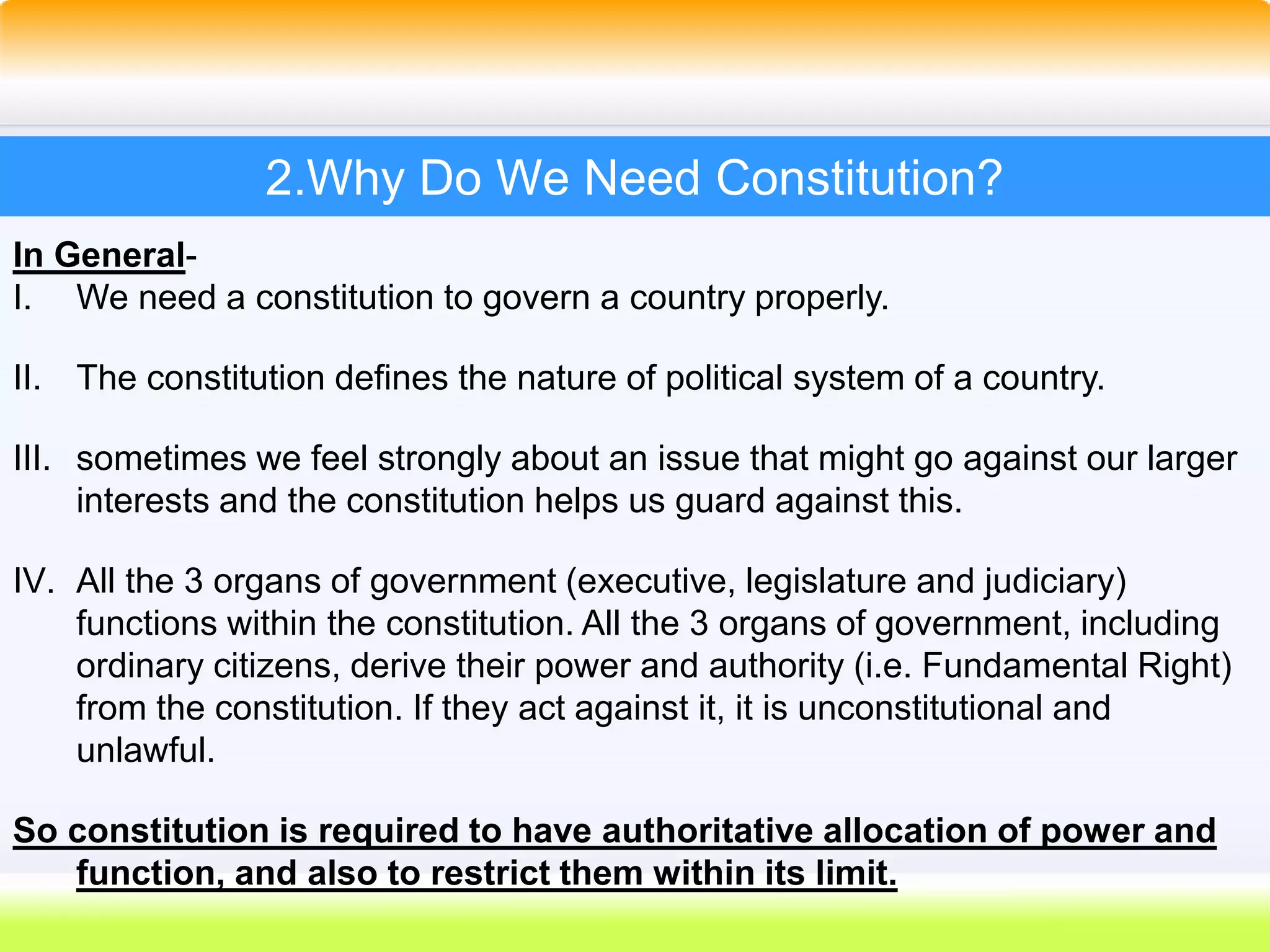 2.Why Do We Need Constitution?

In General-

I. We need a constitution to govern a country properly.

II. The constitution defines the nature of political system of a country.

III. sometimes we feel strongly about an issue that might go against our larger interests and the constitution helps us guard against this.

IV. All the 3 organs of government (executive, legislature and judiciary) functions within the constitution. All the 3 organs of government, including ordinary citizens, derive their power and authority (i.e. Fundamental Right) from the constitution. If they act against it, it is unconstitutional and unlawful.

So constitution is required to have authoritative allocation of power and function, and also to restrict them within its limit.